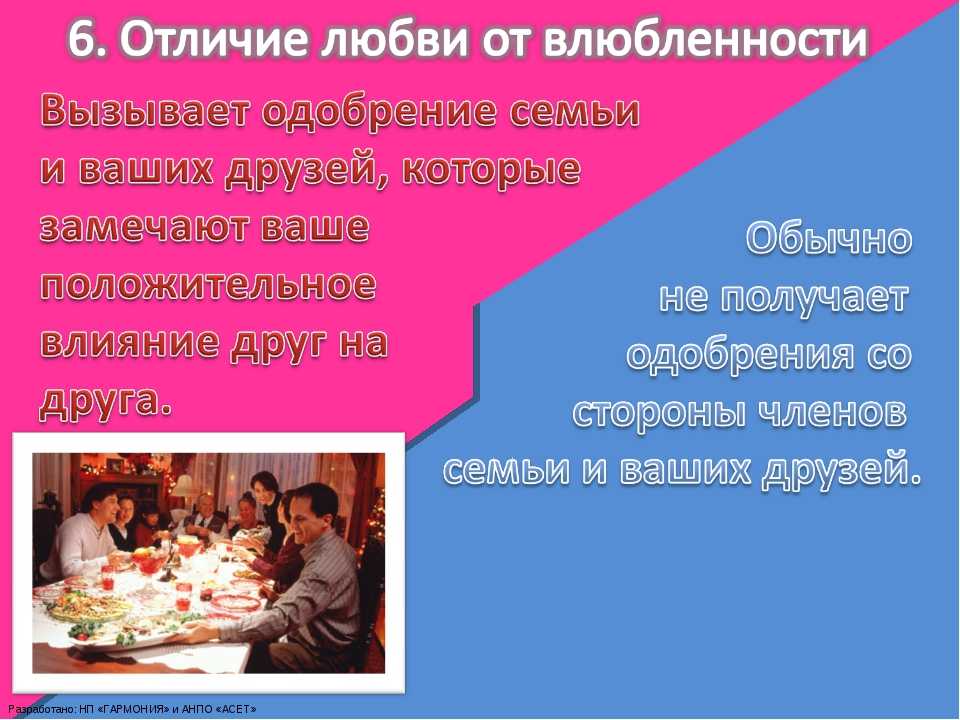 6. Отличие любви от влюбленности

Вызывает одобрение семьи и ваших друзей, которые замечают ваше положительное влияние друг на друга.

Обычно не получает одобрения со стороны членов семьи и ваших друзей.

Разработано: НП «ГАРМОНИЯ» и АНПО «АСЕТ»